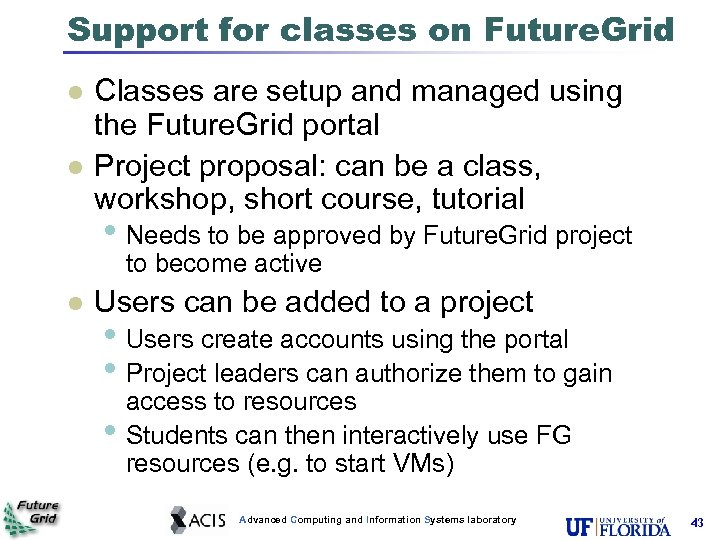 Support for classes on FutureGrid

Classes are setup and managed using the FutureGrid portal

Project proposal: can be a class, workshop, short course, tutorial

Needs to be approved by FutureGrid project to become active

Users can be added to a project

Users create accounts using the portal

Project leaders can authorize them to gain access to resources

Students can then interactively use FG resources (e.g. to start VMs)

Future Grid

ACIS Advanced Computing and Information Systems laboratory

UF UNIVERSITY of FLORIDA

43